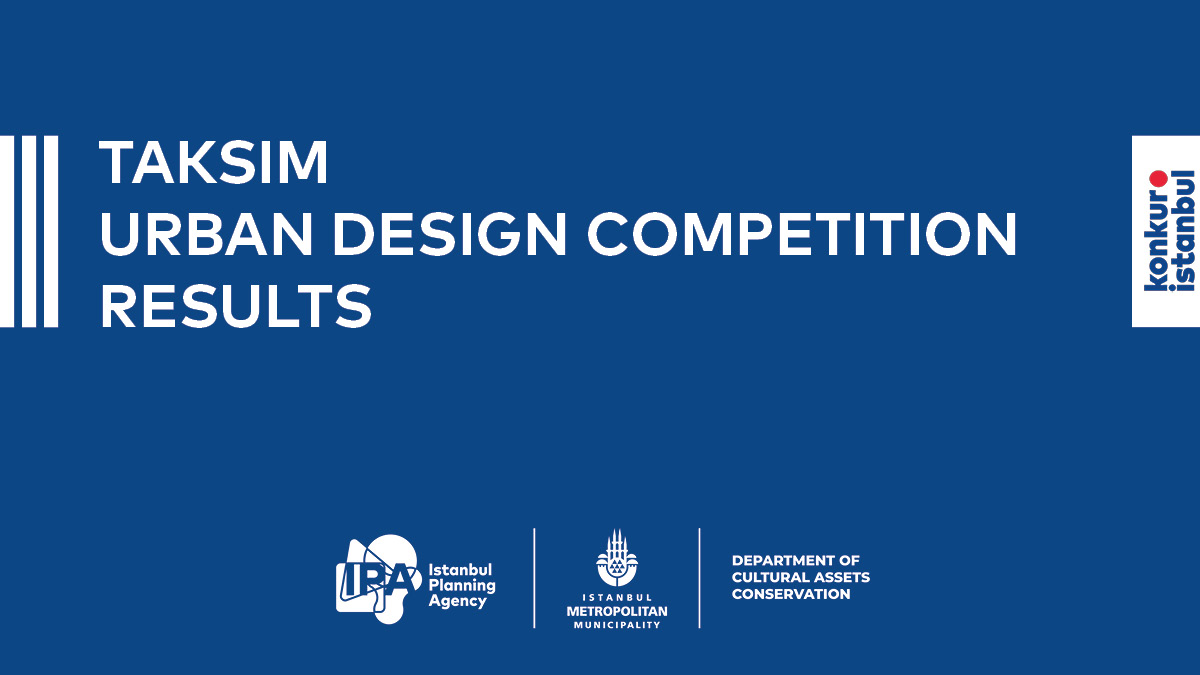 TAKSIM
URBAN DESIGN COMPETITION
RESULTS

konkur istanbul

IPA Istanbul Planning Agency

ISTANBUL METROPOLITAN MUNICIPALITY

DEPARTMENT OF CULTURAL ASSETS CONSERVATION